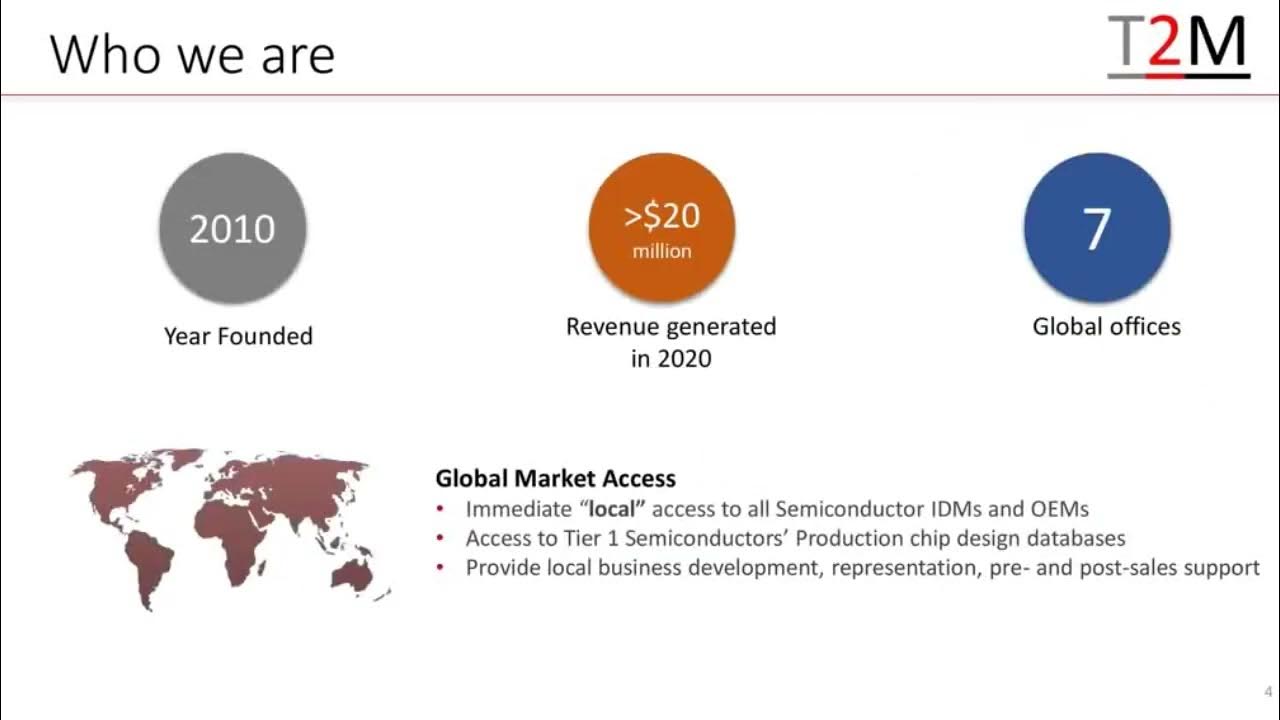 Who we are

T2M

2010
Year Founded

>$20 million
Revenue generated in 2020

7
Global offices

Global Market Access
• Immediate "local" access to all Semiconductor IDMs and OEMs
• Access to Tier 1 Semiconductors' Production chip design databases
• Provide local business development, representation, pre- and post-sales support

4